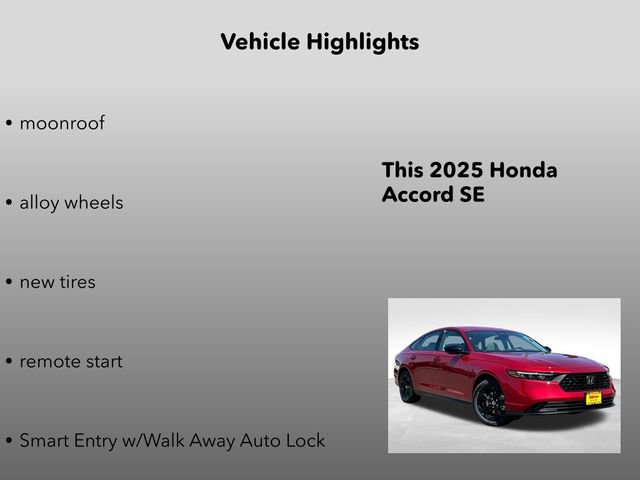 Vehicle Highlights

• moonroof

• alloy wheels

• new tires

• remote start

• Smart Entry w/Walk Away Auto Lock

This 2025 Honda Accord SE